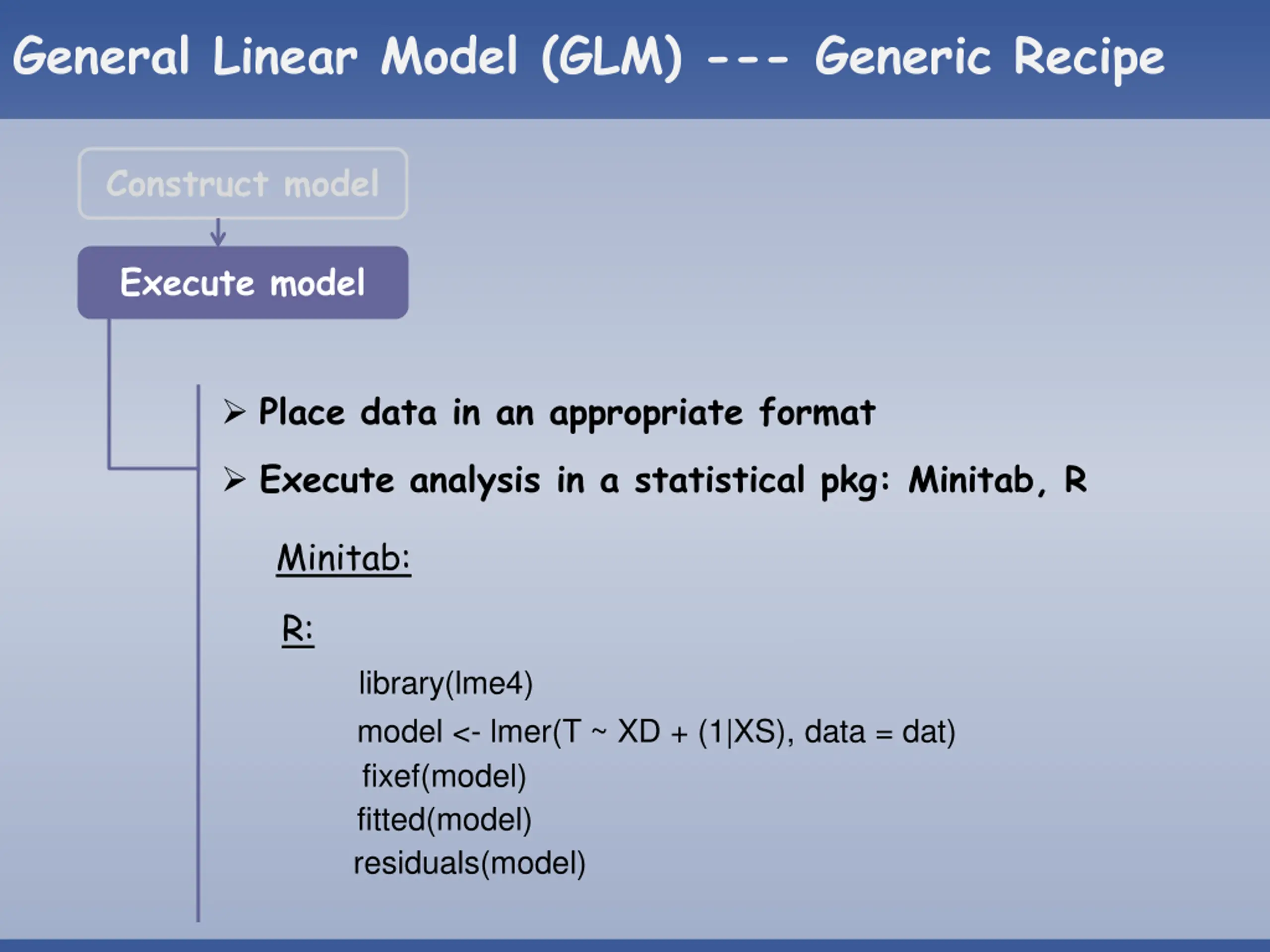 General Linear Model (GLM) --- Generic Recipe

Construct model

Execute model

➢ Place data in an appropriate format

➢ Execute analysis in a statistical pkg: Minitab, R

Minitab:

R:

library(lme4)

model <- lmer(T ~ XD + (1|XS), data = dat)

fixef(model)

fitted(model)

residuals(model)